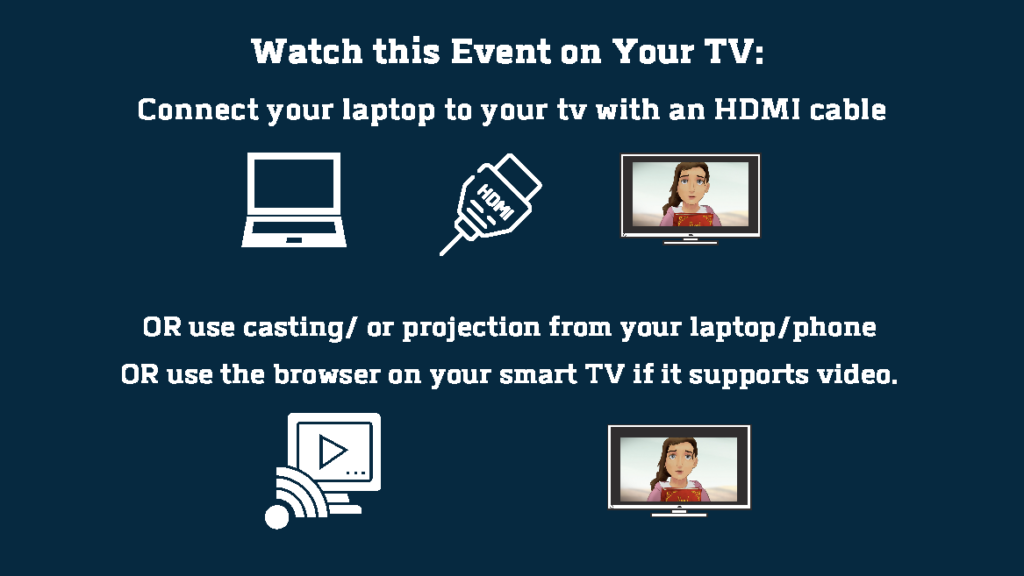 Watch this Event on Your TV:

Connect your laptop to your tv with an HDMI cable

HDMI

OR use casting/ or projection from your laptop/phone

OR use the browser on your smart TV if it supports video.